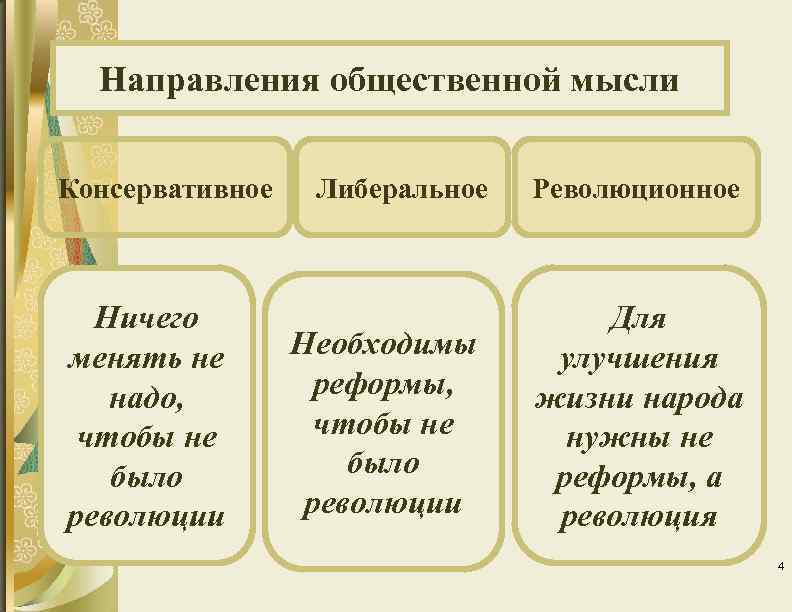 Направления общественной мысли

Консервативное

Либеральное

Революционное

Ничего менять не надо, чтобы не было революции

Необходимы реформы, чтобы не было революции

Для улучшения жизни народа нужны не реформы, а революция

4